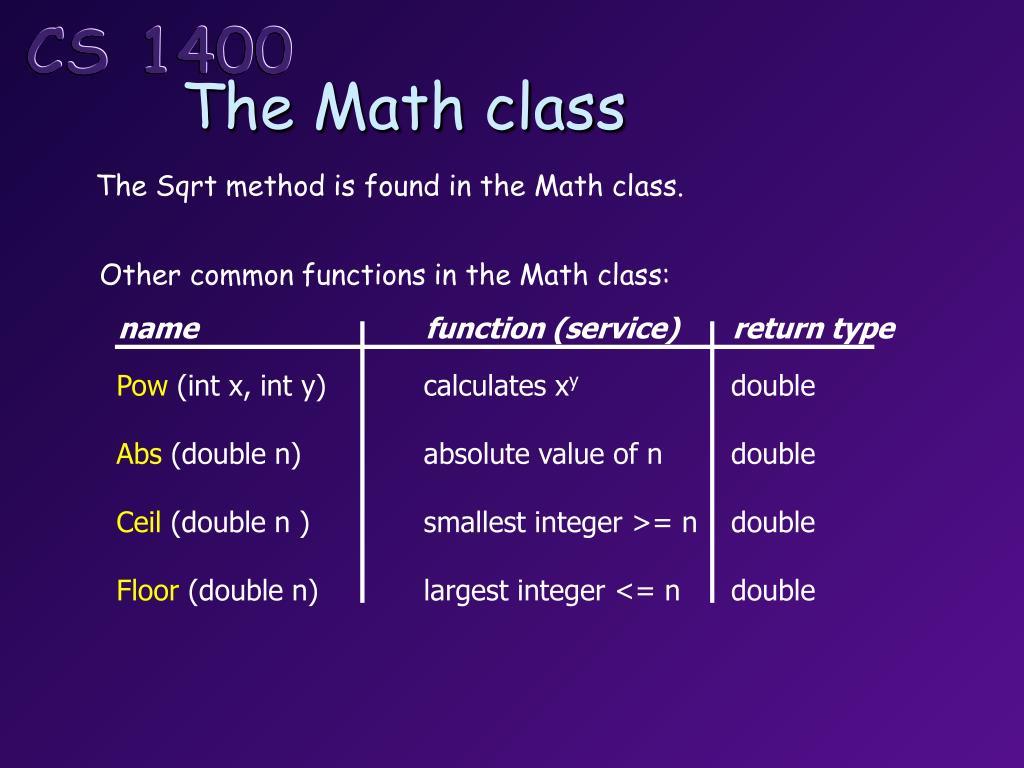 CS 1400

The Math class

The Sqrt method is found in the Math class.

Other common functions in the Math class:

| name | function (service) | return type |
|---|---|---|
| Pow (int x, int y) | calculates $x^y$ | double |
| Abs (double n) | absolute value of n | double |
| Ceil (double n ) | smallest integer >= n | double |
| Floor (double n) | largest integer <= n | double |